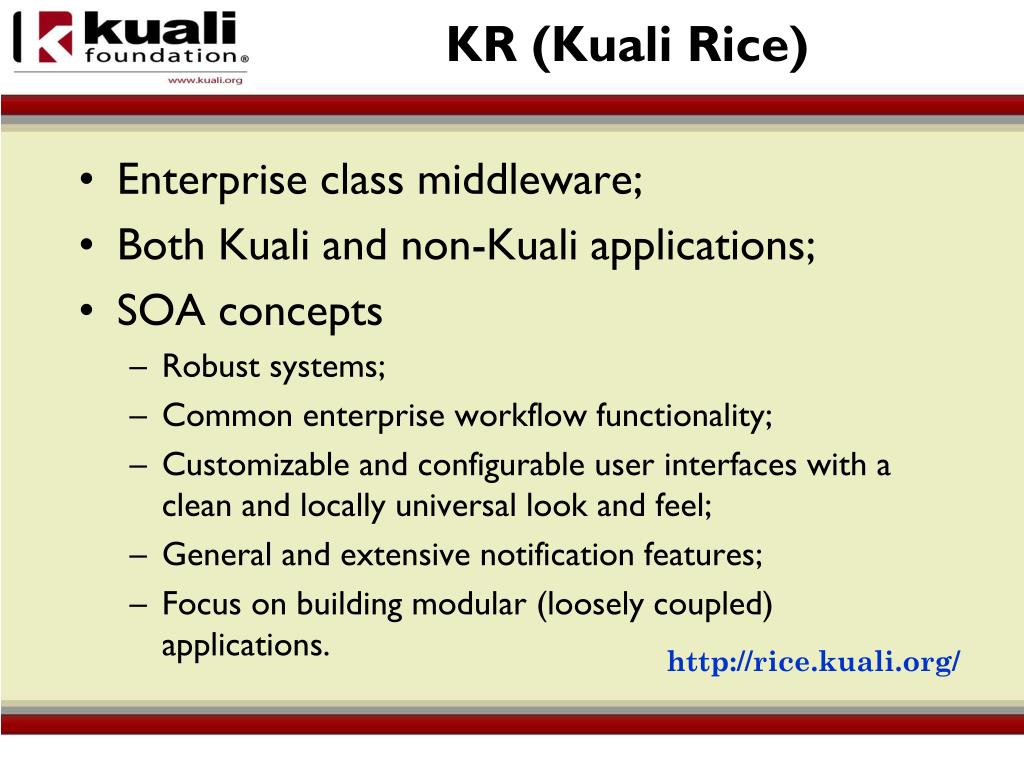 kuali foundation®
www.kuali.org

KR (Kuali Rice)

• Enterprise class middleware;
• Both Kuali and non-Kuali applications;
• SOA concepts
– Robust systems;
– Common enterprise workflow functionality;
– Customizable and configurable user interfaces with a clean and locally universal look and feel;
– General and extensive notification features;
– Focus on building modular (loosely coupled) applications.

http://rice.kuali.org/